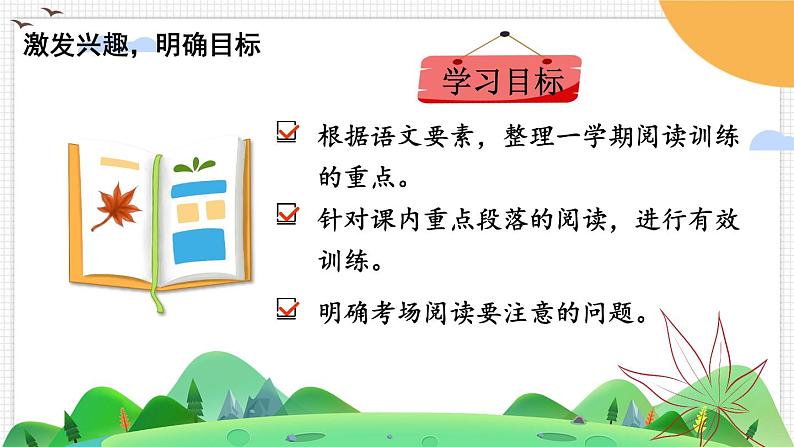 激发兴趣，明确目标

学习目标

根据语文要素，整理一学期阅读训练的重点。

针对课内重点段落的阅读，进行有效训练。

明确考场阅读要注意的问题。